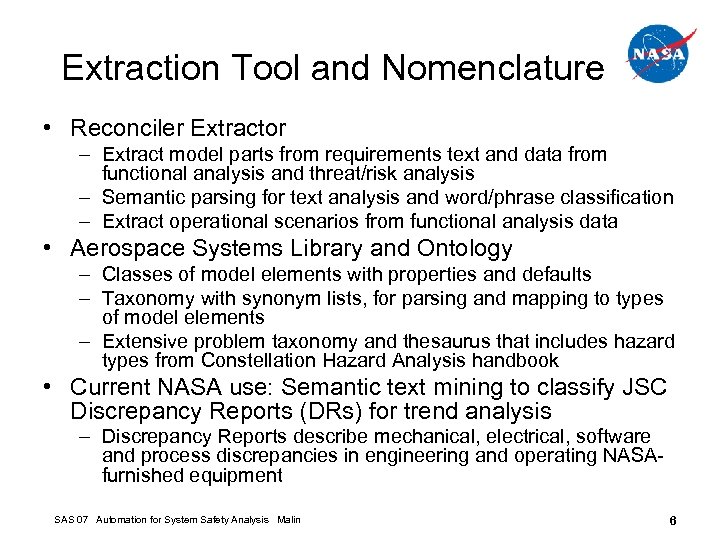 Extraction Tool and Nomenclature

NASA

• Reconciler Extractor
  – Extract model parts from requirements text and data from functional analysis and threat/risk analysis
  – Semantic parsing for text analysis and word/phrase classification
  – Extract operational scenarios from functional analysis data
• Aerospace Systems Library and Ontology
  – Classes of model elements with properties and defaults
  – Taxonomy with synonym lists, for parsing and mapping to types of model elements
  – Extensive problem taxonomy and thesaurus that includes hazard types from Constellation Hazard Analysis handbook
• Current NASA use: Semantic text mining to classify JSC Discrepancy Reports (DRs) for trend analysis
  – Discrepancy Reports describe mechanical, electrical, software and process discrepancies in engineering and operating NASA-furnished equipment

SAS 07 Automation for System Safety Analysis Malin

6